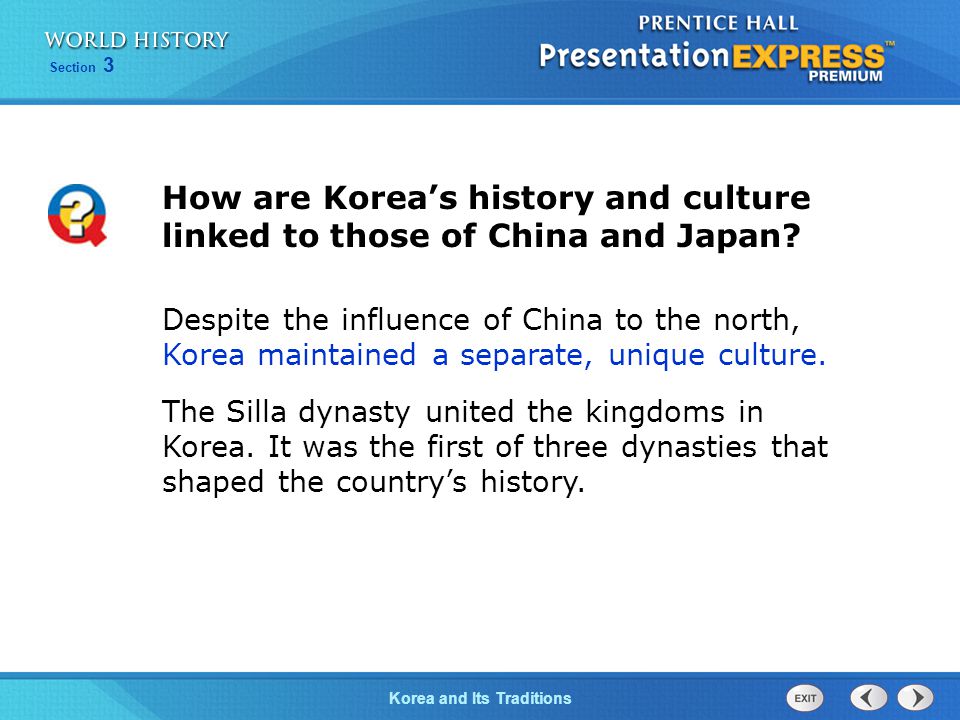 WORLD HISTORY
Section 3

PRENTICE HALL
PresentationEXPRESS™
PREMIUM

How are Korea’s history and culture linked to those of China and Japan?

Despite the influence of China to the north, Korea maintained a separate, unique culture.

The Silla dynasty united the kingdoms in Korea. It was the first of three dynasties that shaped the country’s history.

Korea and Its Traditions

EXIT